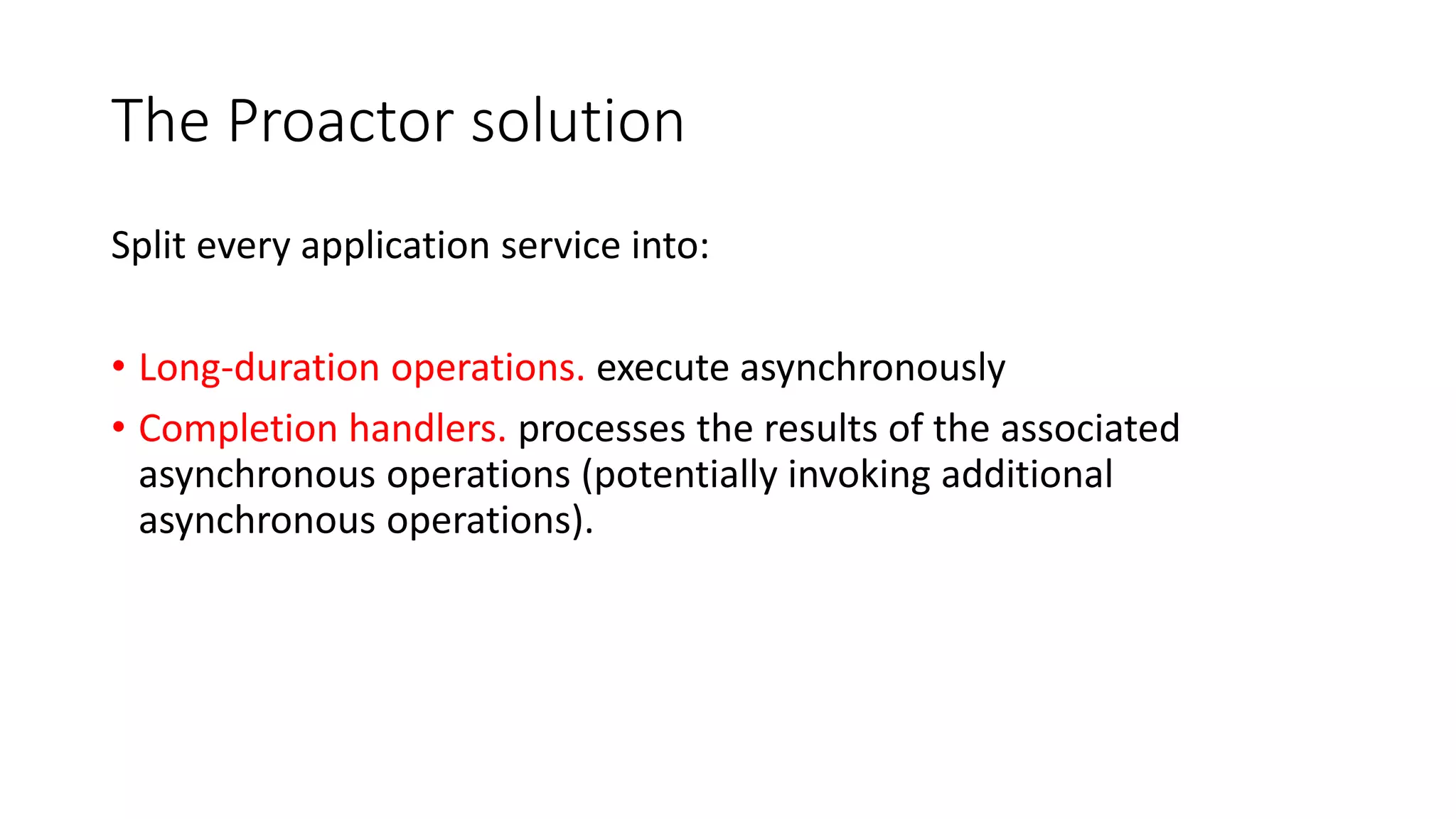 The Proactor solution

Split every application service into:

• Long-duration operations. execute asynchronously
• Completion handlers. processes the results of the associated asynchronous operations (potentially invoking additional asynchronous operations).